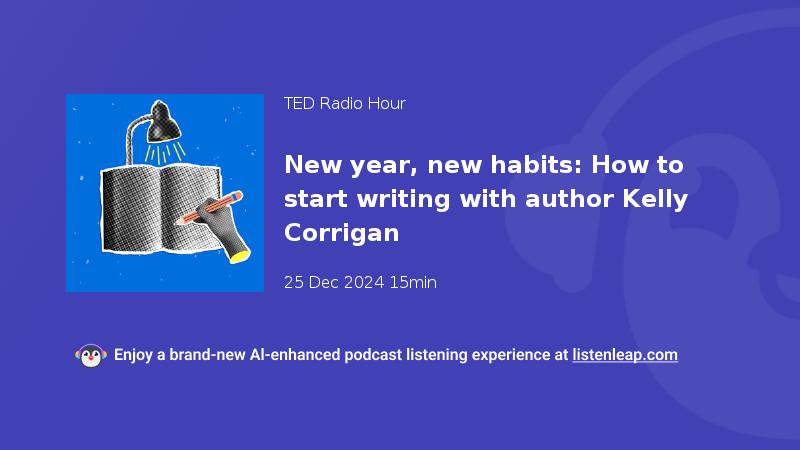 TED Radio Hour

New year, new habits: How to start writing with author Kelly Corrigan

25 Dec 2024 15min

Enjoy a brand-new AI-enhanced podcast listening experience at listenleap.com